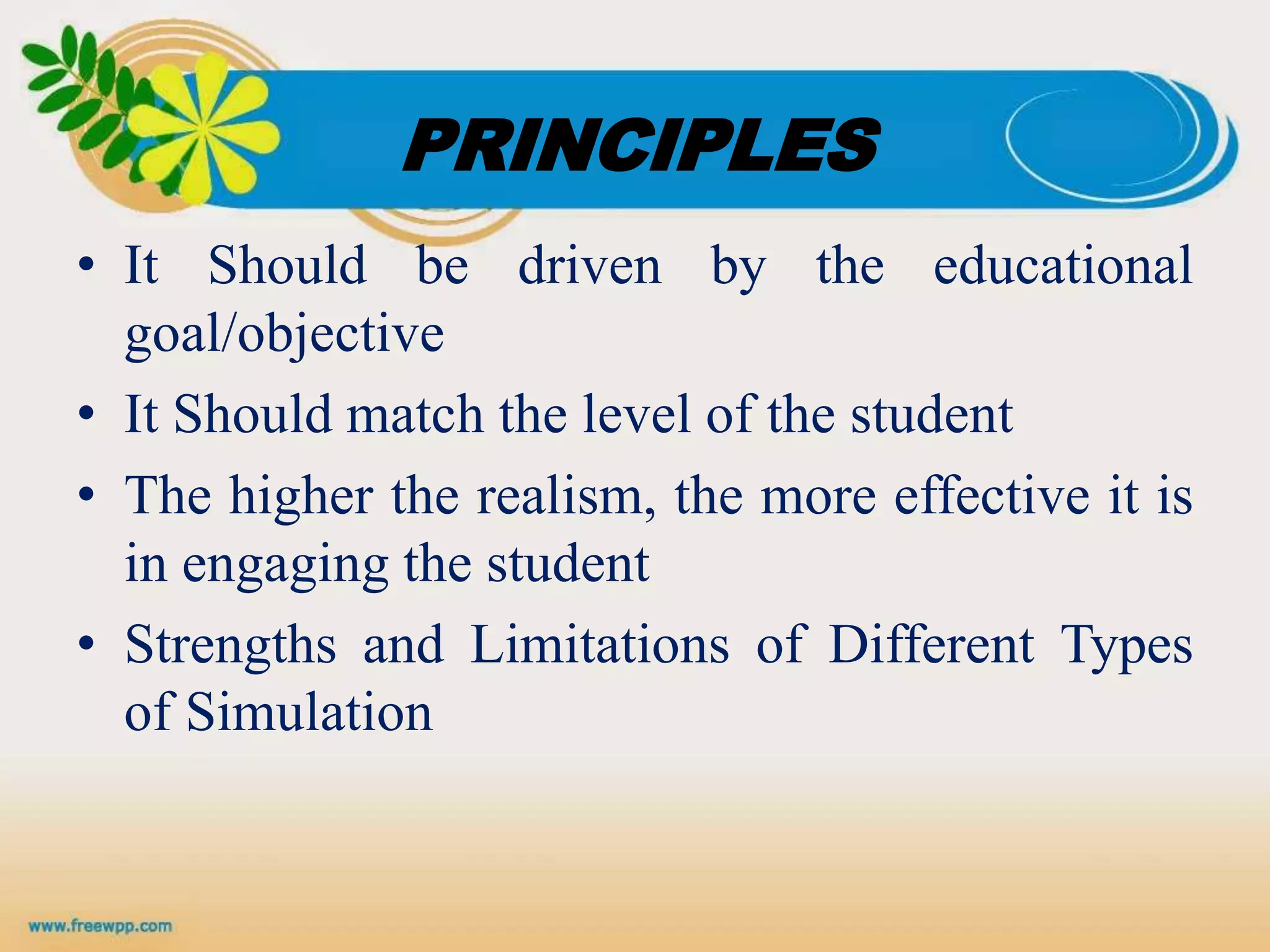 PRINCIPLES

• It Should be driven by the educational goal/objective

• It Should match the level of the student

• The higher the realism, the more effective it is in engaging the student

• Strengths and Limitations of Different Types of Simulation

www.freewpp.com